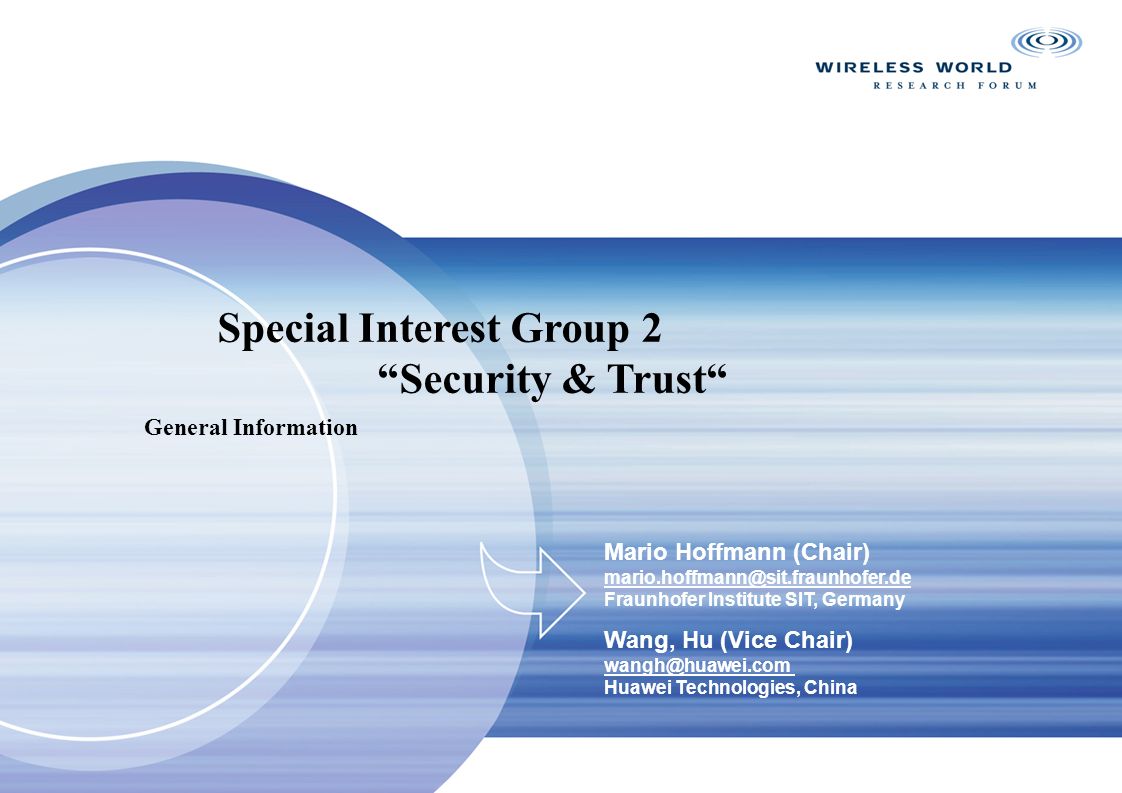 WIRELESS WORLD
RESEARCH FORUM

Special Interest Group 2
“Security & Trust“

General Information

Mario Hoffmann (Chair)
mario.hoffmann@sit.fraunhofer.de
Fraunhofer Institute SIT, Germany

Wang, Hu (Vice Chair)
wangh@huawei.com
Huawei Technologies, China